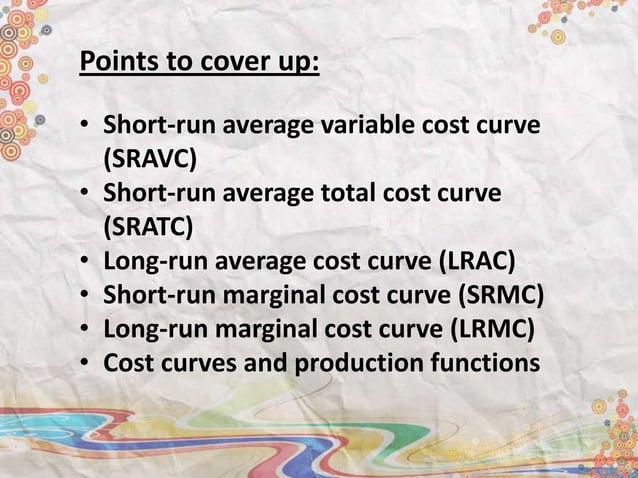 Points to cover up:

• Short-run average variable cost curve (SRAVC)
• Short-run average total cost curve (SRATC)
• Long-run average cost curve (LRAC)
• Short-run marginal cost curve (SRMC)
• Long-run marginal cost curve (LRMC)
• Cost curves and production functions